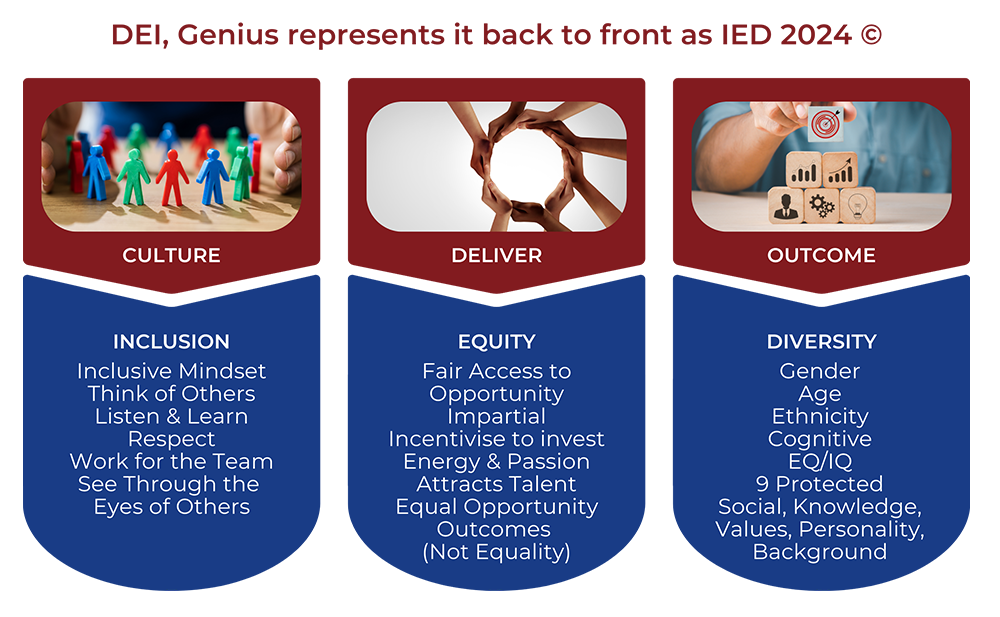 DEI, Genius represents it back to front as IED 2024 ©

CULTURE

INCLUSION
Inclusive Mindset
Think of Others
Listen & Learn
Respect
Work for the Team
See Through the Eyes of Others

DELIVER

EQUITY
Fair Access to Opportunity
Impartial
Incentivise to invest
Energy & Passion
Attracts Talent
Equal Opportunity Outcomes
(Not Equality)

OUTCOME

DIVERSITY
Gender
Age
Ethnicity
Cognitive
EQ/IQ
9 Protected
Social, Knowledge, Values, Personality, Background